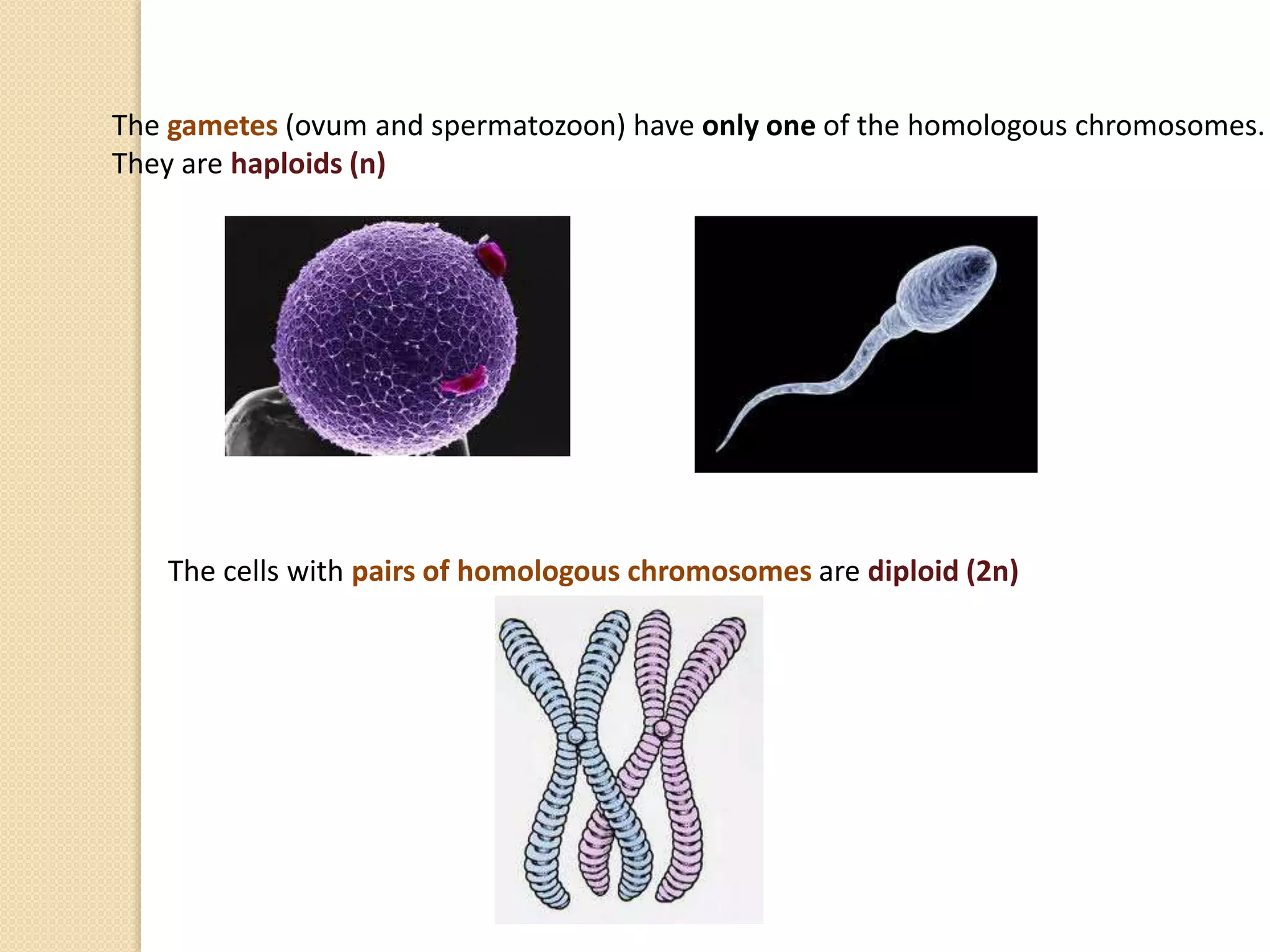 The gametes (ovum and spermatozoon) have only one of the homologous chromosomes. They are haploids (n)

The cells with pairs of homologous chromosomes are diploid (2n)